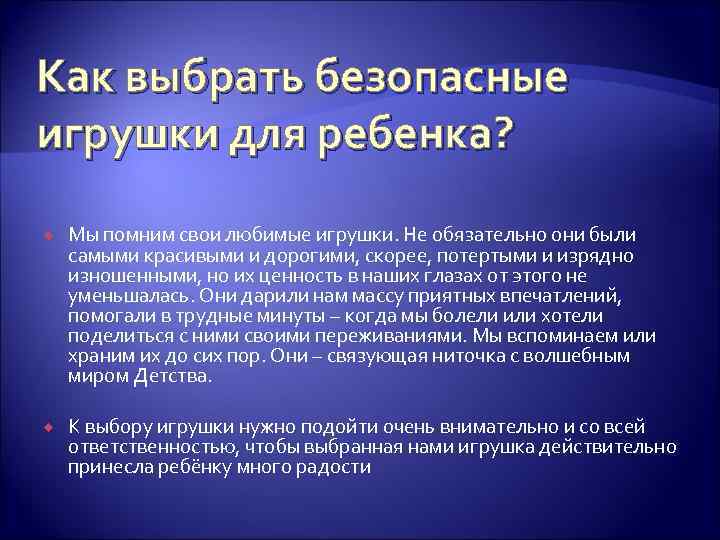 Как выбрать безопасные игрушки для ребенка?

Мы помним свои любимые игрушки. Не обязательно они были самыми красивыми и дорогими, скорее, потертыми и изрядно изношенными, но их ценность в наших глазах от этого не уменьшалась. Они дарили нам массу приятных впечатлений, помогали в трудные минуты – когда мы болели или хотели поделиться с ними своими переживаниями. Мы вспоминаем или храним их до сих пор. Они – связующая ниточка с волшебным миром Детства.

К выбору игрушки нужно подойти очень внимательно и со всей ответственностью, чтобы выбранная нами игрушка действительно принесла ребёнку много радости